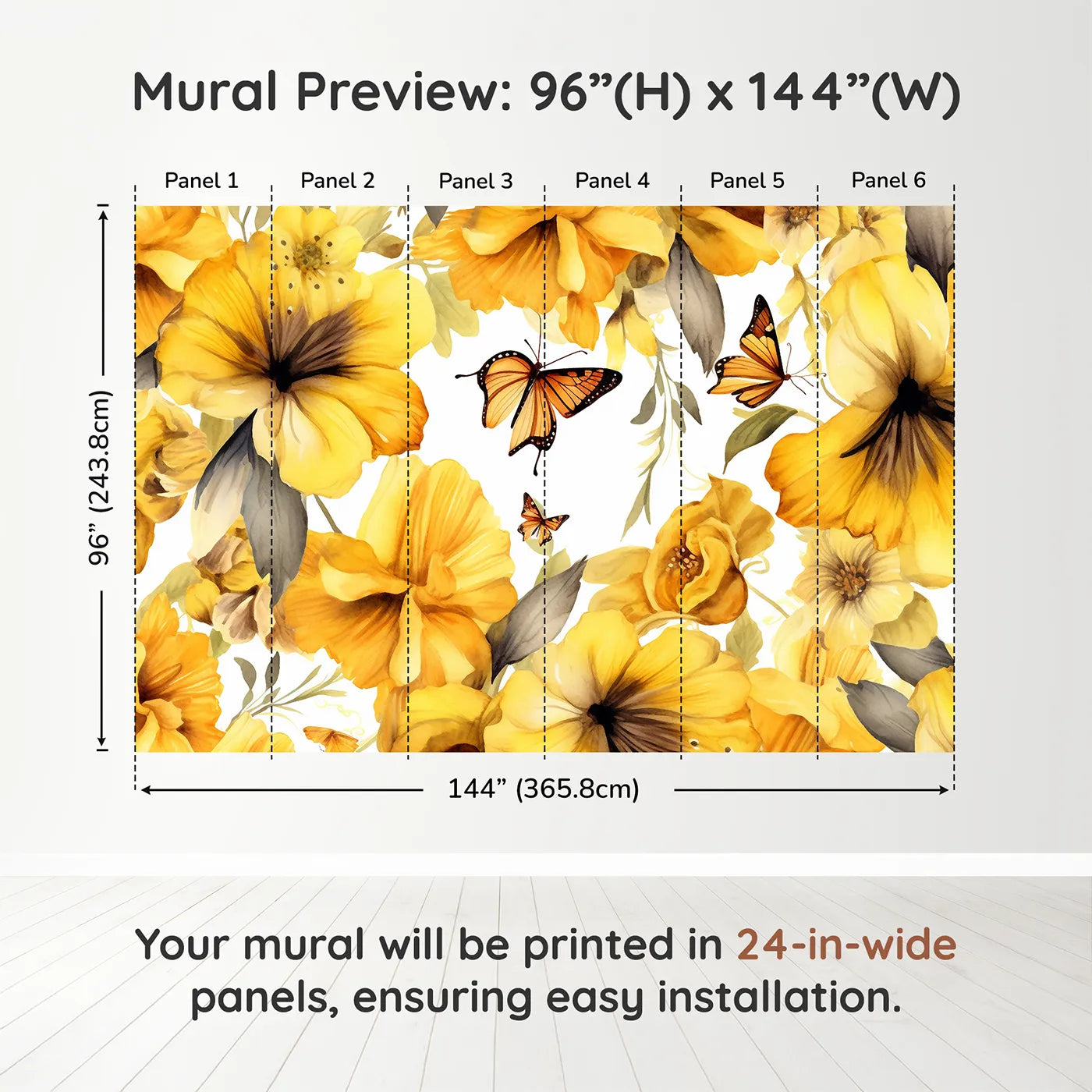 Mural Preview: 96”(H) x 144”(W)

Panel 1 Panel 2 Panel 3 Panel 4 Panel 5 Panel 6

96” (243.8cm)

144” (365.8cm)

Your mural will be printed in 24-in-wide panels, ensuring easy installation.